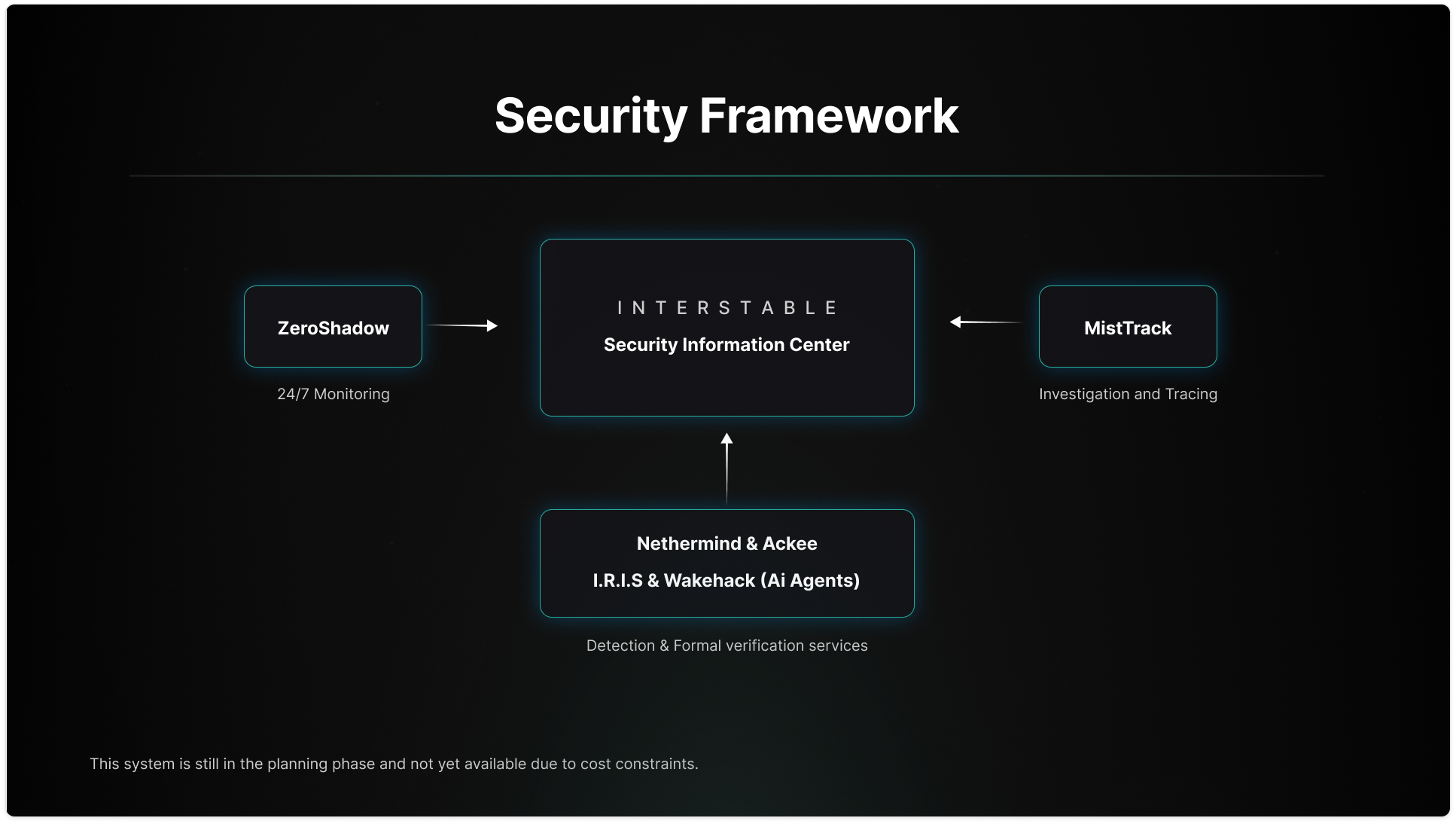 Security Framework

ZeroShadow

24/7 Monitoring

INTERSTABLE
Security Information Center

MistTrack

Investigation and Tracing

Nethermind & Ackee
I.R.I.S & Wakehack (Ai Agents)

Detection & Formal verification services

This system is still in the planning phase and not yet available due to cost constraints.